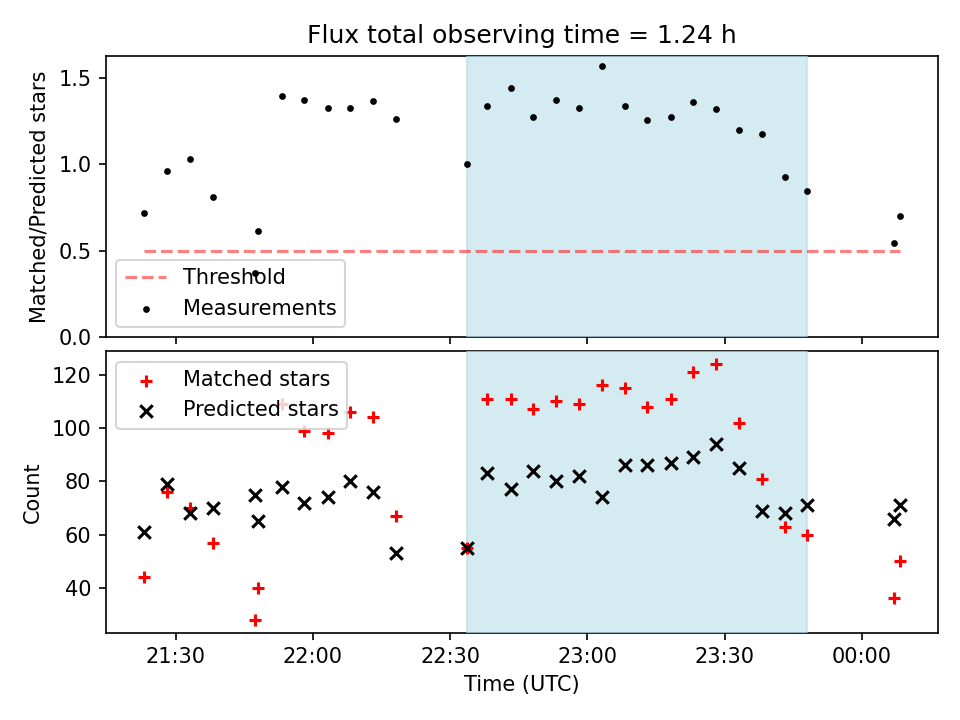 Flux total observing time = 1.24 h

Matched/Predicted stars

1.5
1.0
0.5
0.0

Threshold
Measurements

Matched stars
Predicted stars

Count

120
100
80
60
40

21:30
22:00
22:30
23:00
23:30
00:00

Time (UTC)